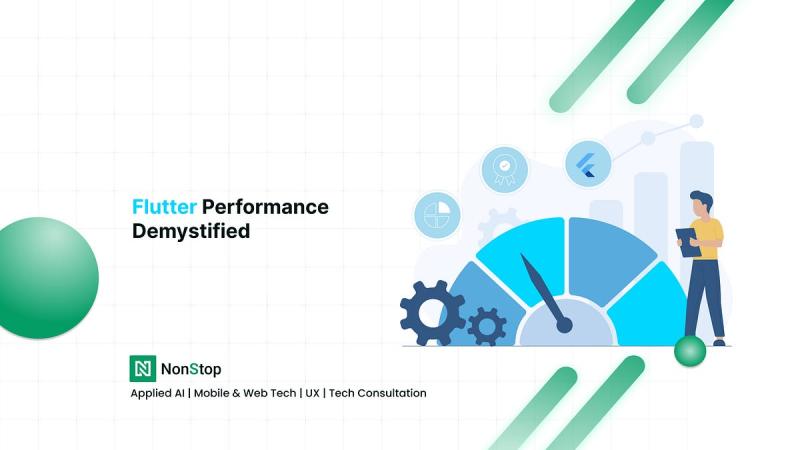 Flutter Performance Demystified

N NonStop

Applied AI | Mobile & Web Tech | UX | Tech Consultation